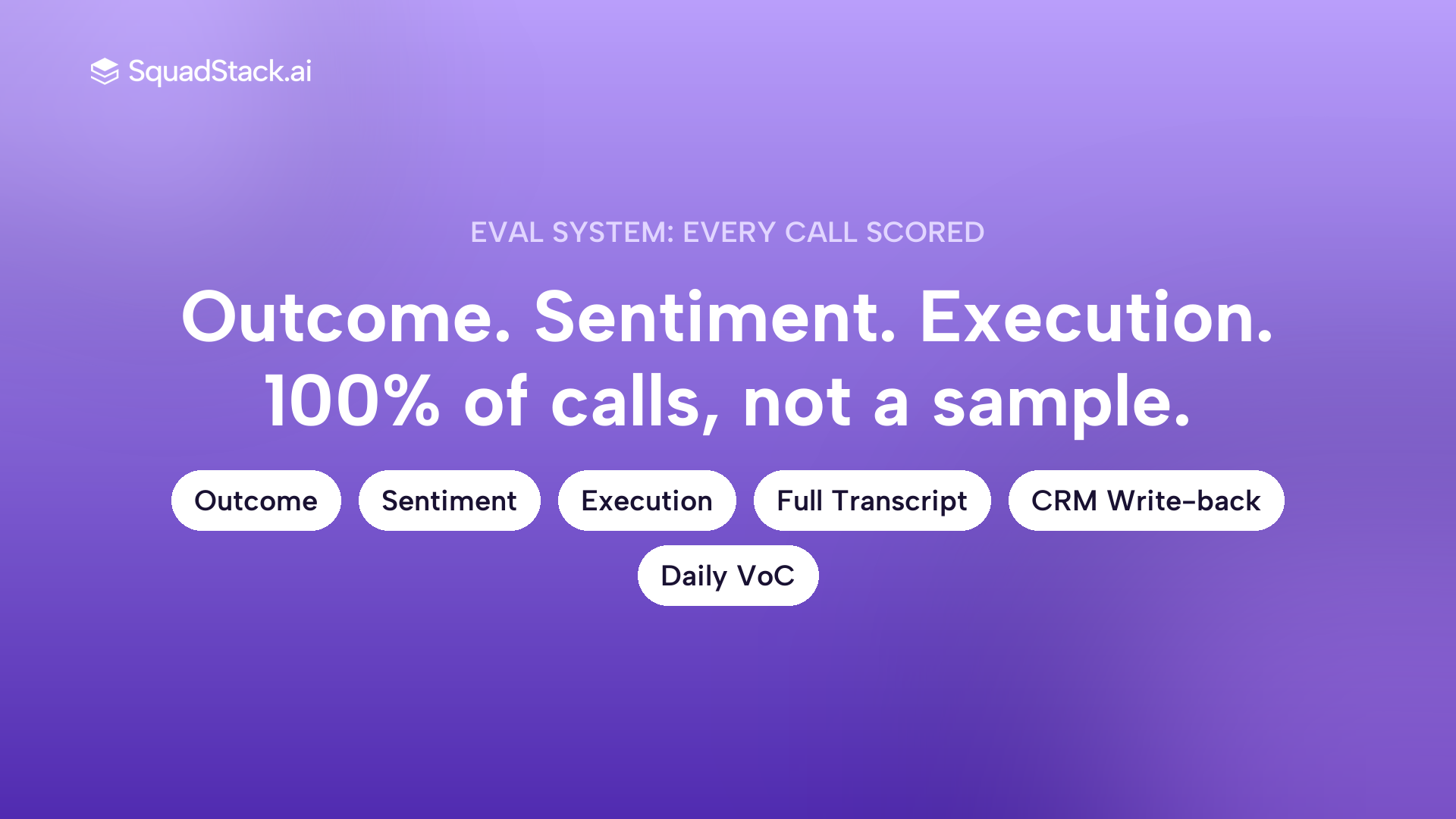 SquadStack.ai

EVAL SYSTEM: EVERY CALL SCORED

Outcome. Sentiment. Execution. 100% of calls, not a sample.

Outcome

Sentiment

Execution

Full Transcript

CRM Write-back

Daily VoC